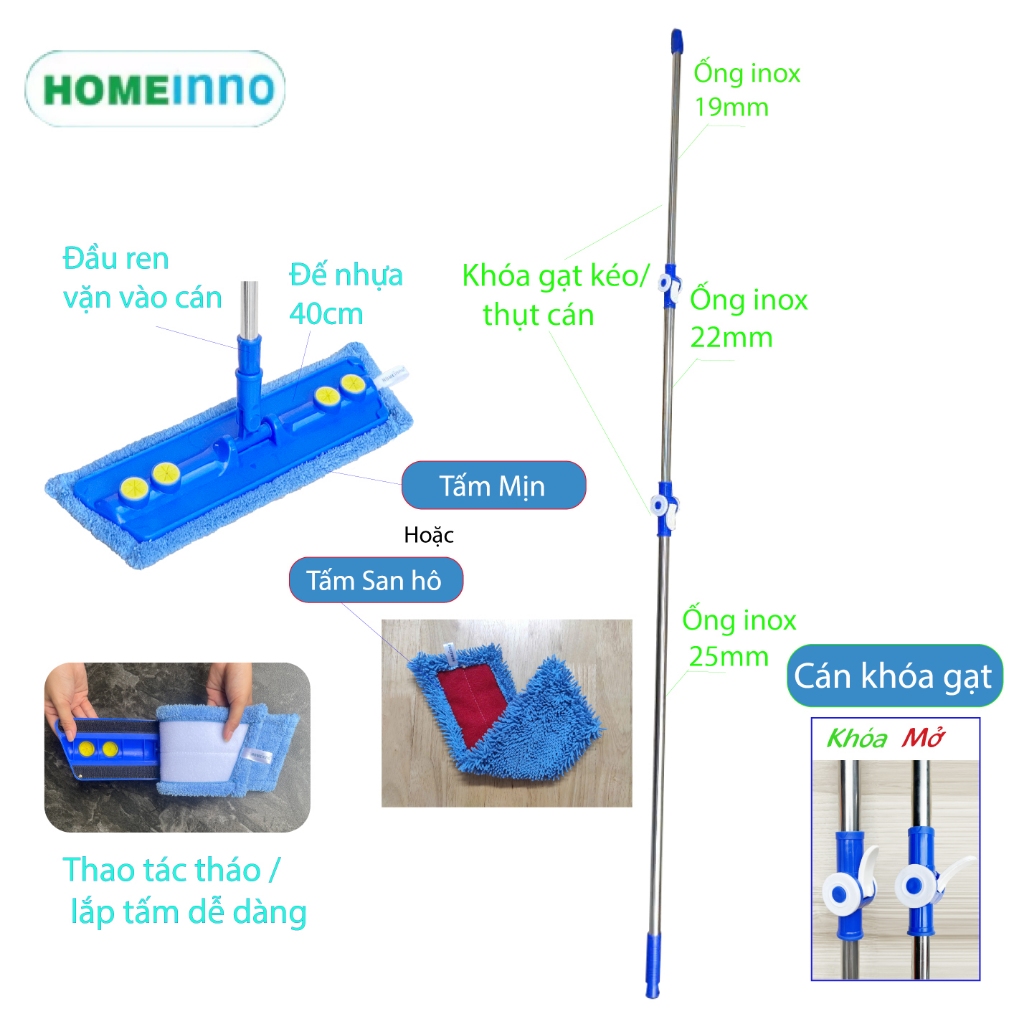 HOMEINNO

Đầu ren vặn vào cán

Đế nhựa 40cm

Tấm Mịn

Hoặc

Tấm San hô

Thao tác tháo / lắp tấm dễ dàng

Ống inox 19mm

Khóa gạt kéo/ thụt cán

Ống inox 22mm

Ống inox 25mm

Cán khóa gạt

Khóa Mở